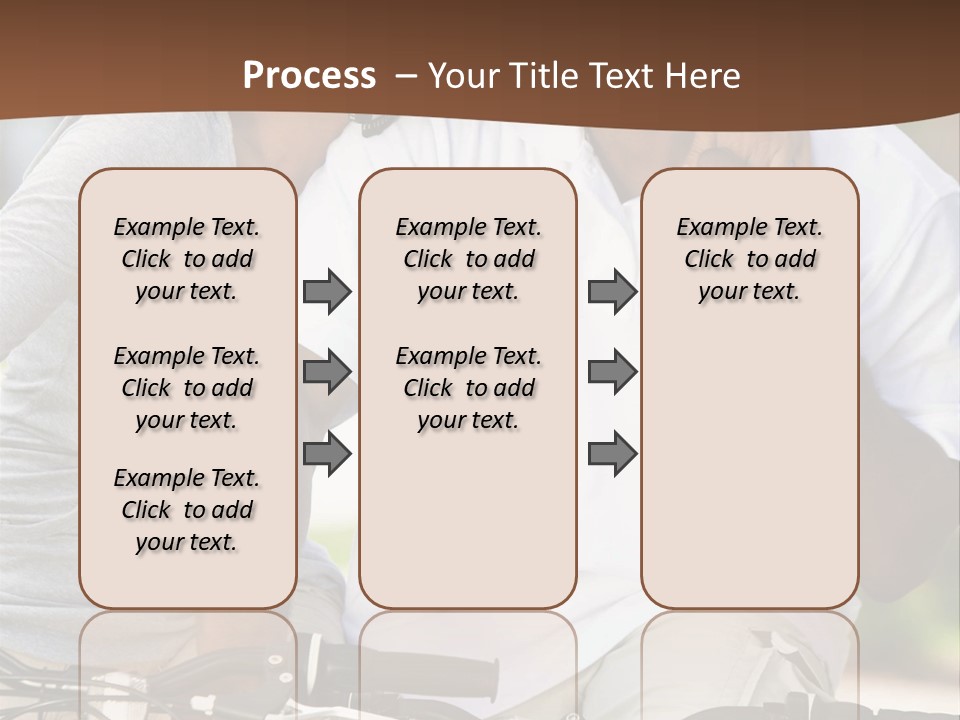 Process – Your Title Text Here

Example Text. Click to add your text.

Example Text. Click to add your text.

Example Text. Click to add your text.

Example Text. Click to add your text.

Example Text. Click to add your text.

Example Text. Click to add your text.